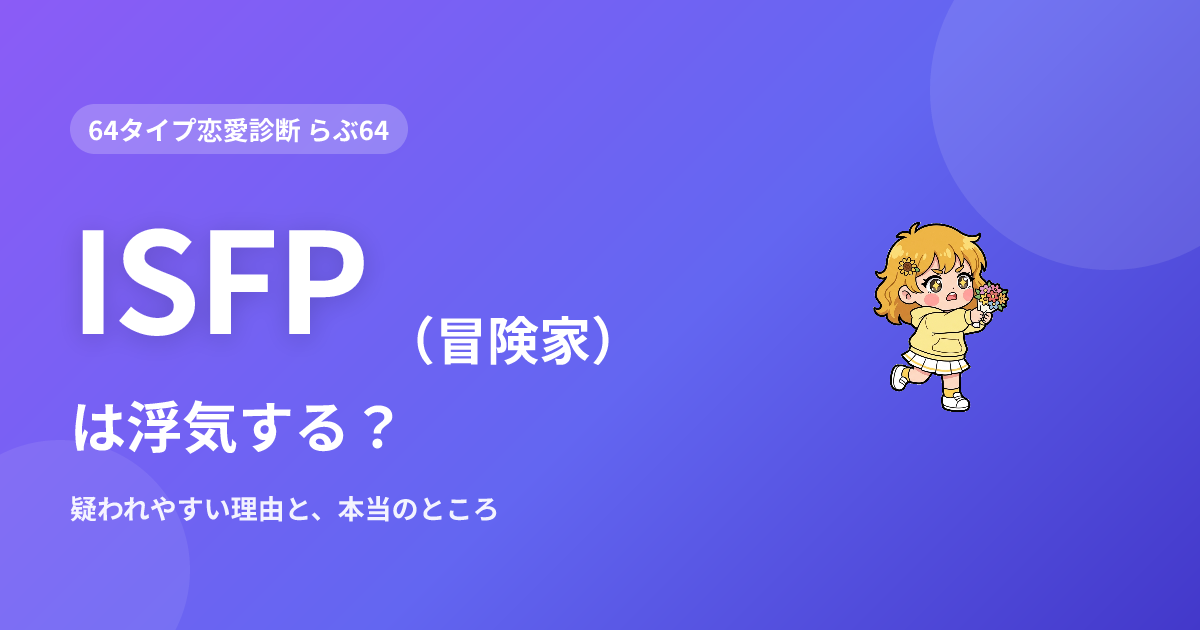 64タイプ恋愛診断 らぶ64

ISFP（冒険家）

は浮気する？

疑われやすい理由と、本当のところ